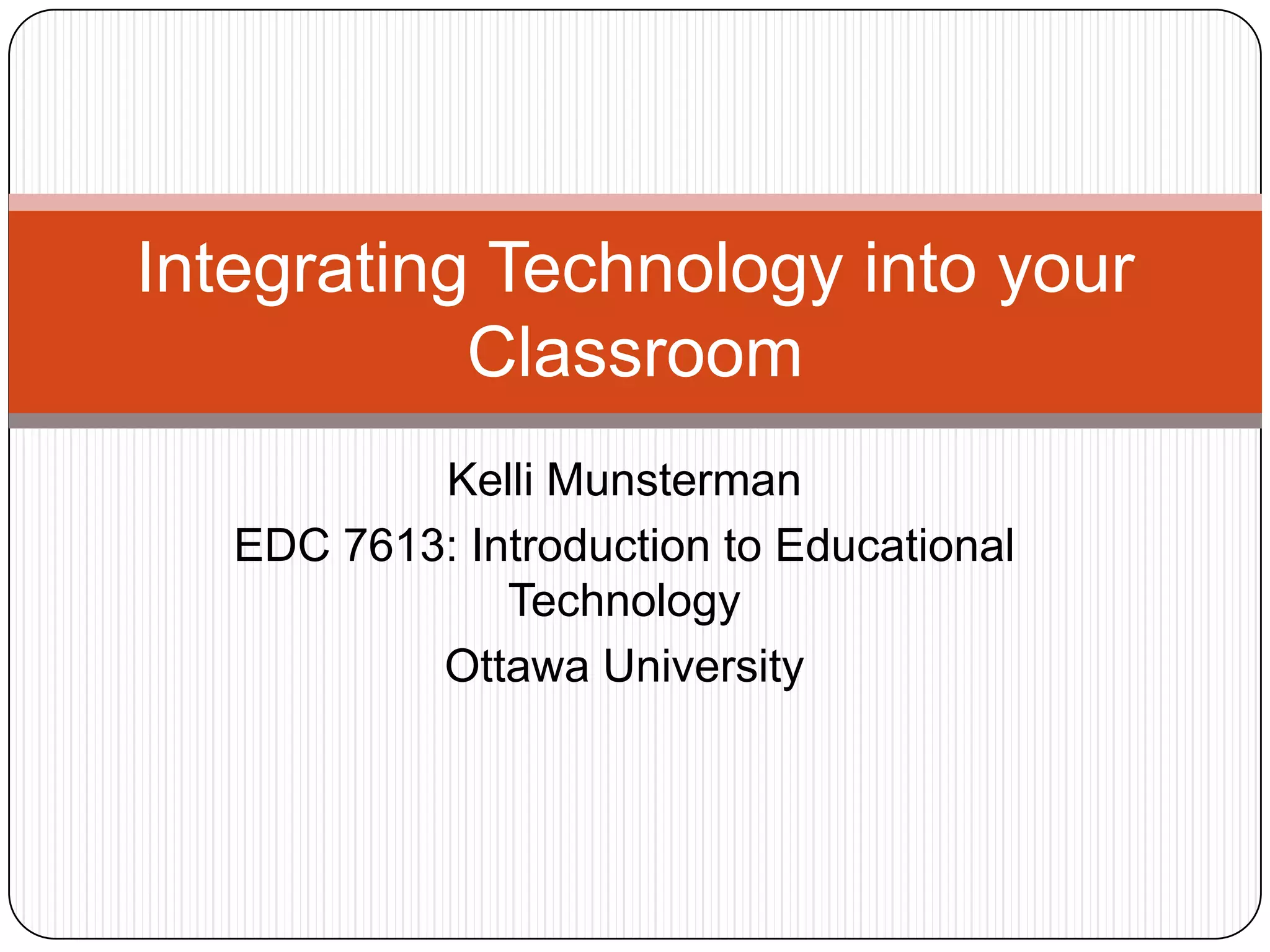 Integrating Technology into your Classroom

Kelli Munsterman

EDC 7613: Introduction to Educational Technology

Ottawa University